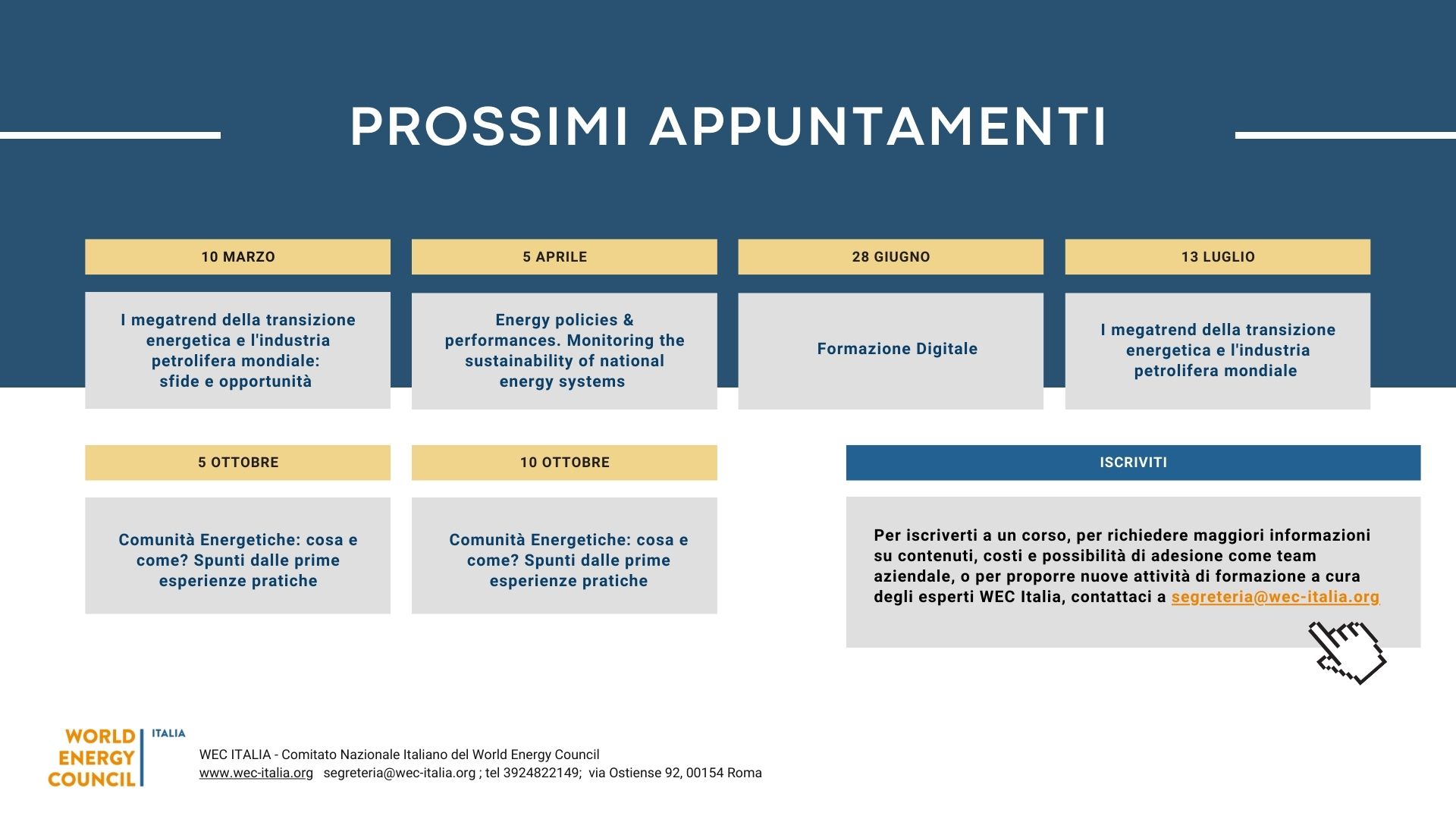 PROSSIMI APPUNTAMENTI

10 MARZO

I megatrend della transizione energetica e l'industria petrolifera mondiale: sfide e opportunità

5 APRILE

Energy policies & performances. Monitoring the sustainability of national energy systems

28 GIUGNO

Formazione Digitale

13 LUGLIO

I megatrend della transizione energetica e l'industria petrolifera mondiale

5 OTTOBRE

Comunità Energetiche: cosa e come? Spunti dalle prime esperienze pratiche

10 OTTOBRE

Comunità Energetiche: cosa e come? Spunti dalle prime esperienze pratiche

ISCRIVITI

Per iscriverti a un corso, per richiedere maggiori informazioni su contenuti, costi e possibilità di adesione come team aziendale, o per proporre nuove attività di formazione a cura degli esperti WEC Italia, contattaci a segreteria@wec-italia.org

WORLD ENERGY COUNCIL ITALIA

WEC ITALIA - Comitato Nazionale Italiano del World Energy Council
www.wec-italia.org segreteria@wec-italia.org ; tel 3924822149; via Ostiense 92, 00154 Roma